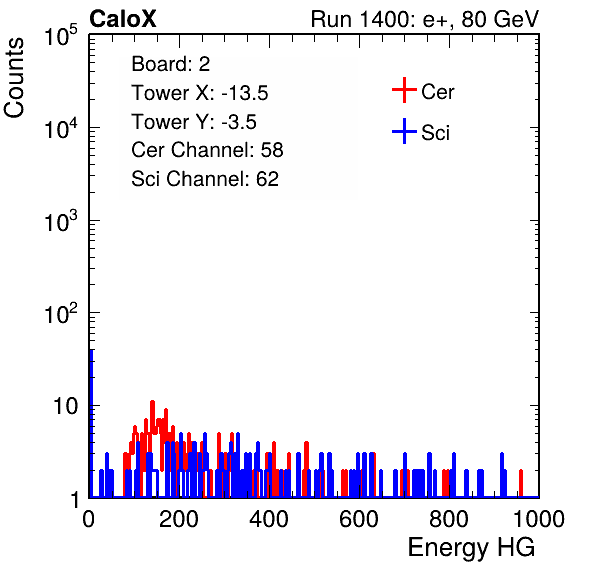 CaloX
Run 1400: e+, 80 GeV

Counts

$10^5$
$10^4$
$10^3$
$10^2$
10
1

Board: 2
Tower X: -13.5
Tower Y: -3.5
Cer Channel: 58
Sci Channel: 62

Cer
Sci

0
200
400
600
800
1000

Energy HG